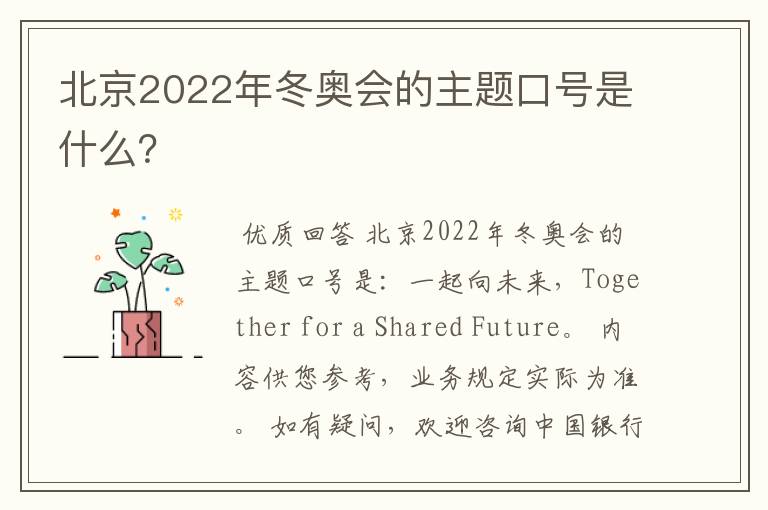 北京2022年冬奥会的主题口号是什么?

优质回答 北京2022年冬奥会的主题口号是：一起向未来，Together for a Shared Future。 内容供您参考，业务规定实际为准。 如有疑问，欢迎咨询中国银行